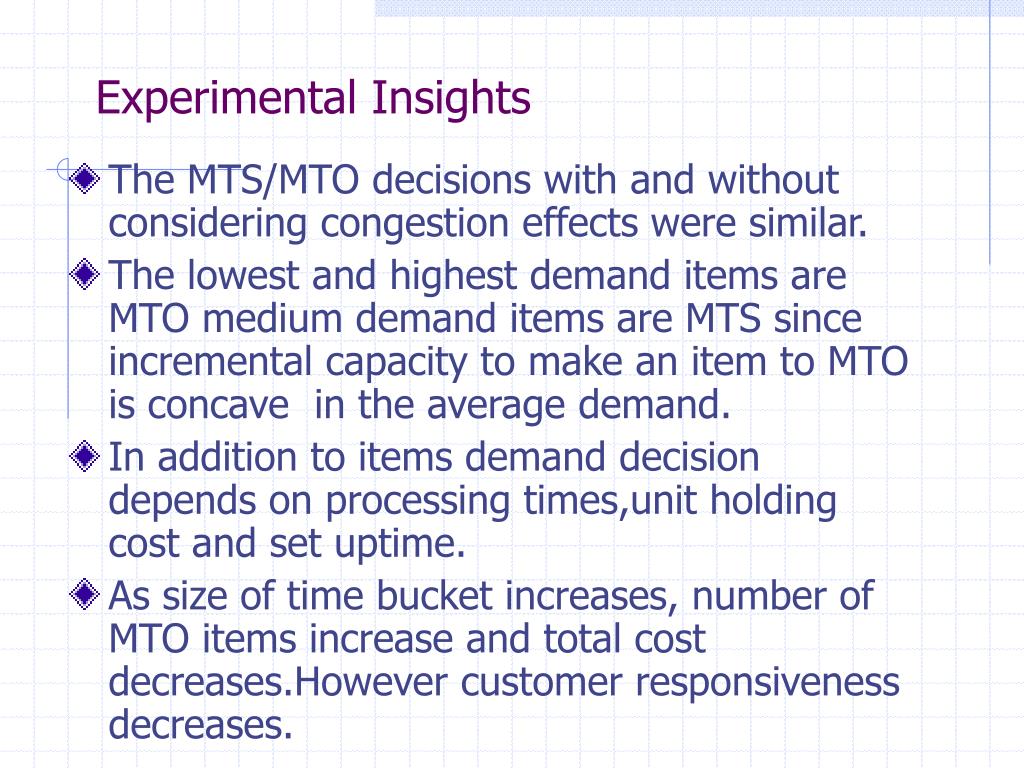 Experimental Insights

The MTS/MTO decisions with and without considering congestion effects were similar.

The lowest and highest demand items are MTO medium demand items are MTS since incremental capacity to make an item to MTO is concave  in the average demand.

In addition to items demand decision depends on processing times,unit holding cost and set uptime.

As size of time bucket increases, number of MTO items increase and total cost decreases.However customer responsiveness decreases.